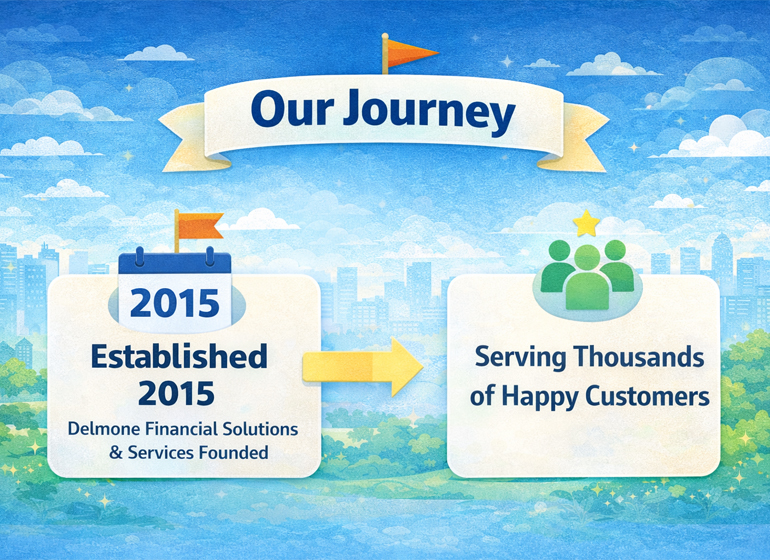 Our Journey

2015

Established 2015

Delmone Financial Solutions & Services Founded

Serving Thousands of Happy Customers